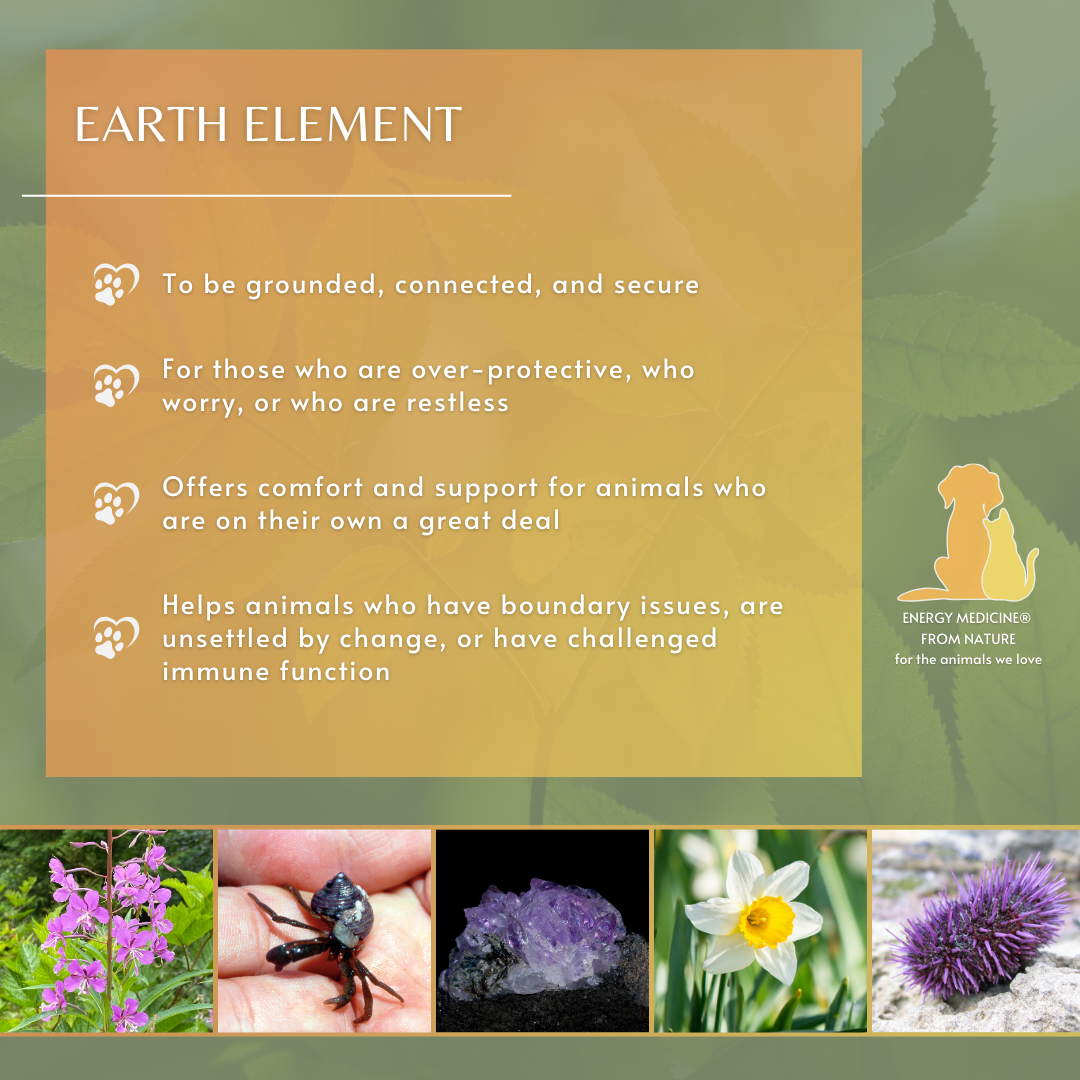 EARTH ELEMENT

To be grounded, connected, and secure

For those who are over-protective, who worry, or who are restless

Offers comfort and support for animals who are on their own a great deal

Helps animals who have boundary issues, are unsettled by change, or have challenged immune function

ENERGY MEDICINE®
FROM NATURE
for the animals we love